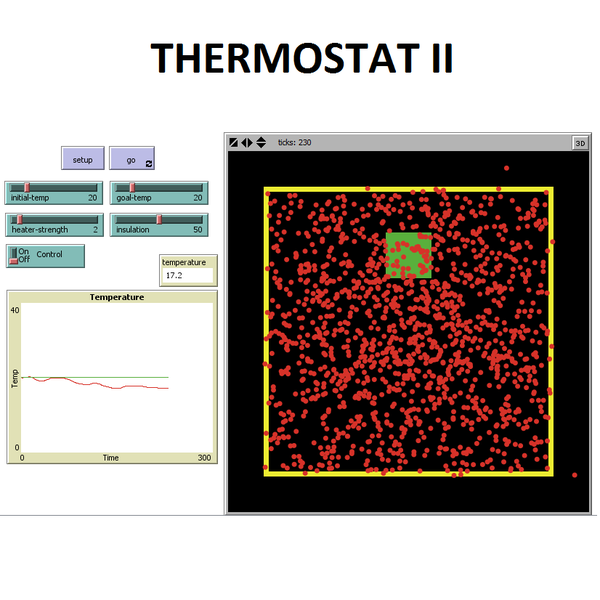 THERMOSTAT II

setup

go

initial-temp 20

goal-temp 20

heater-strength 2

insulation 50

On
Off
Control

temperature
17.2

Temperature

40

Temp

0

0

Time

300

ticks: 230

3D